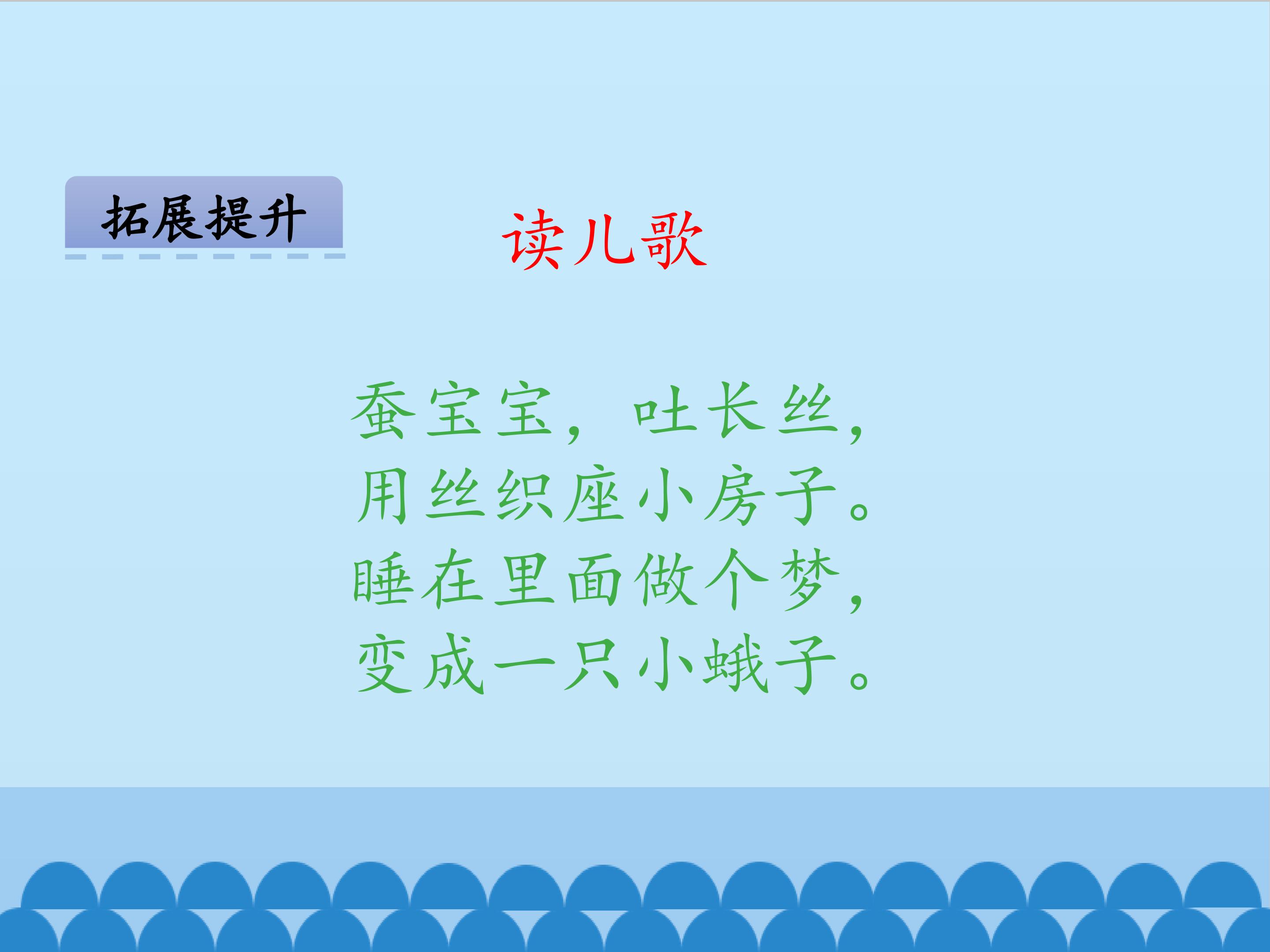 拓展提升

读儿歌

蚕宝宝，吐长丝，
用丝织座小房子。
睡在里面做个梦，
变成一只小蛾子。